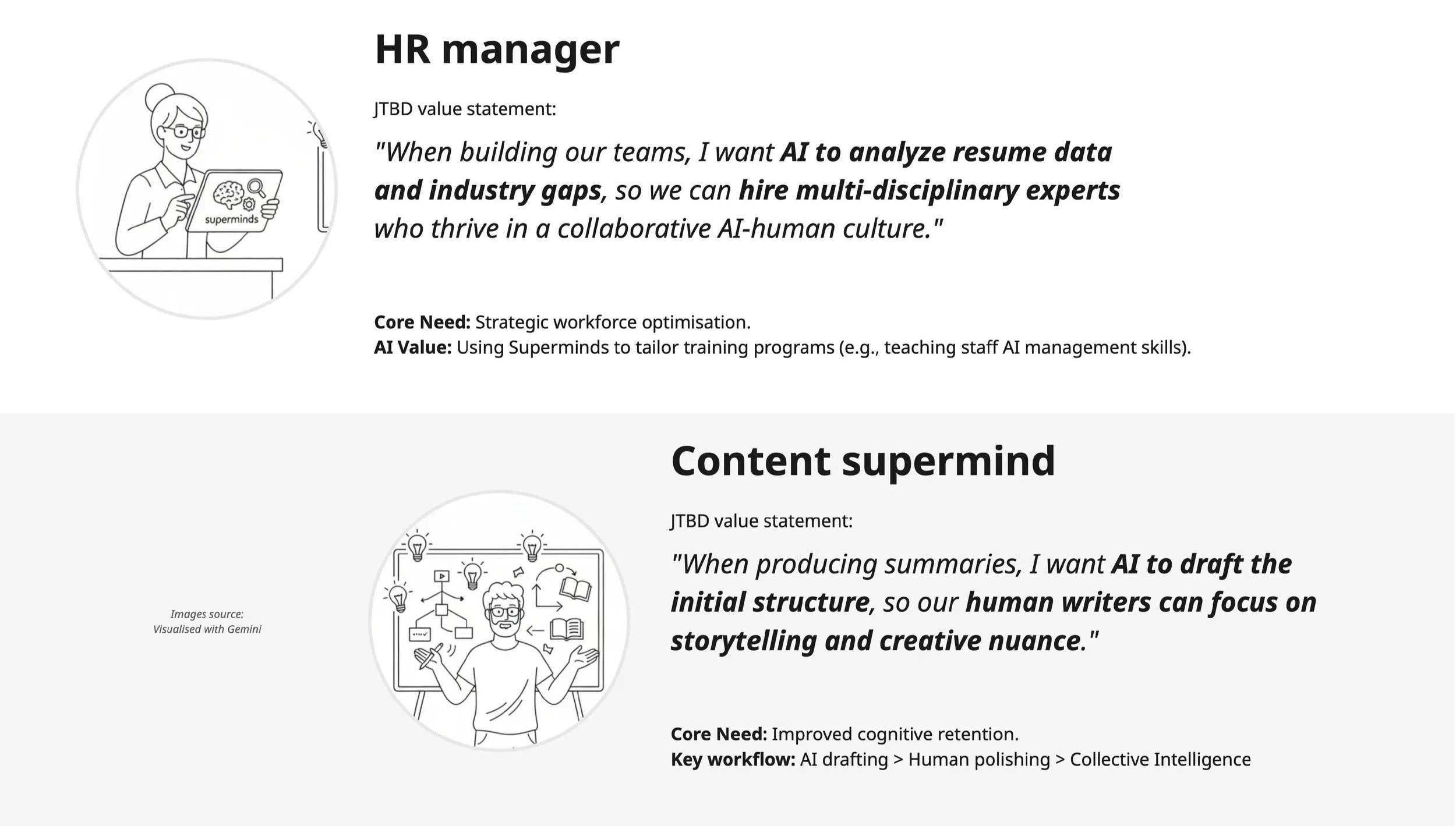 superminds

HR manager

JTBD value statement:

"When building our teams, I want AI to analyze resume data and industry gaps, so we can hire multi-disciplinary experts who thrive in a collaborative AI-human culture."

Core Need: Strategic workforce optimisation.
AI Value: Using Superminds to tailor training programs (e.g., teaching staff AI management skills).

Images source:
Visualised with Gemini

Content supermind

JTBD value statement:

"When producing summaries, I want AI to draft the initial structure, so our human writers can focus on storytelling and creative nuance."

Core Need: Improved cognitive retention.
Key workflow: AI drafting > Human polishing > Collective Intelligence